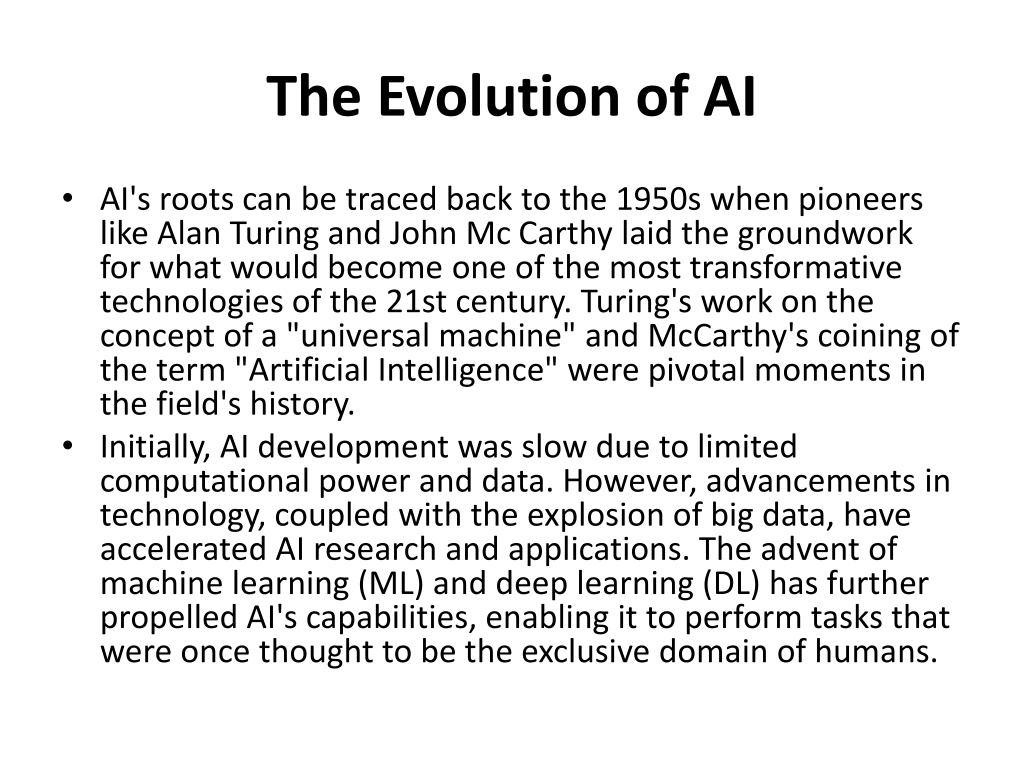 The Evolution of AI

• AI's roots can be traced back to the 1950s when pioneers like Alan Turing and John Mc Carthy laid the groundwork for what would become one of the most transformative technologies of the 21st century. Turing's work on the concept of a "universal machine" and McCarthy's coining of the term "Artificial Intelligence" were pivotal moments in the field's history.
• Initially, AI development was slow due to limited computational power and data. However, advancements in technology, coupled with the explosion of big data, have accelerated AI research and applications. The advent of machine learning (ML) and deep learning (DL) has further propelled AI's capabilities, enabling it to perform tasks that were once thought to be the exclusive domain of humans.